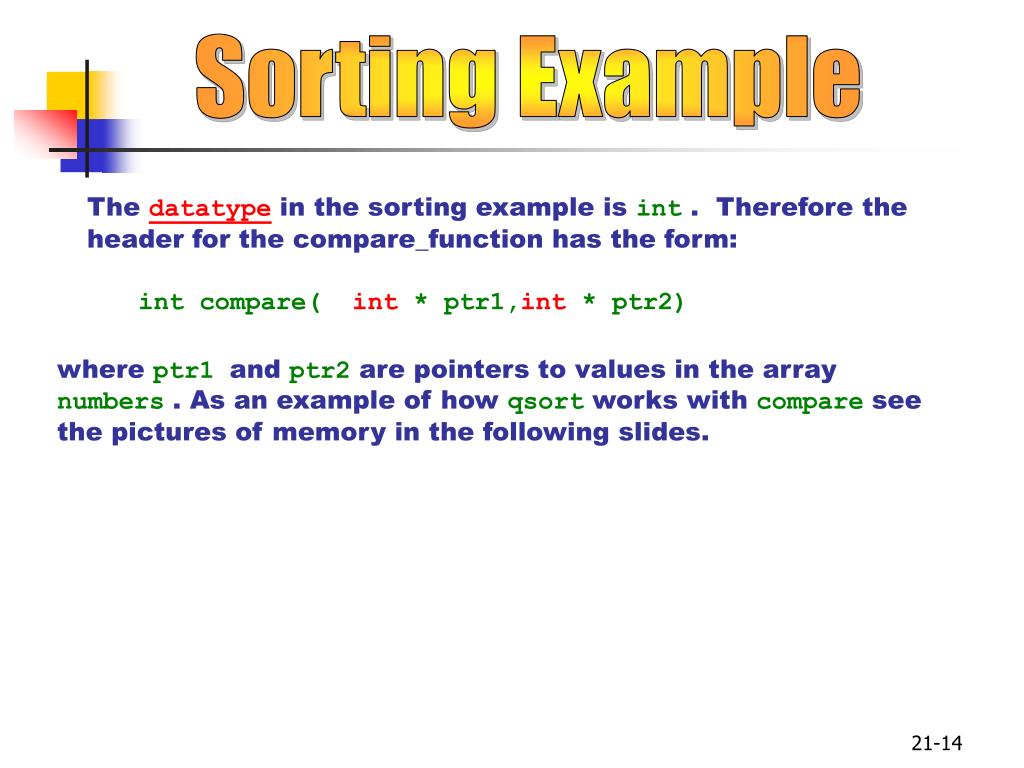 Sorting Example

The datatype in the sorting example is int . Therefore the header for the compare_function has the form:

int compare( int * ptr1,int * ptr2)

where ptr1 and ptr2 are pointers to values in the array numbers . As an example of how qsort works with compare see the pictures of memory in the following slides.

21-14